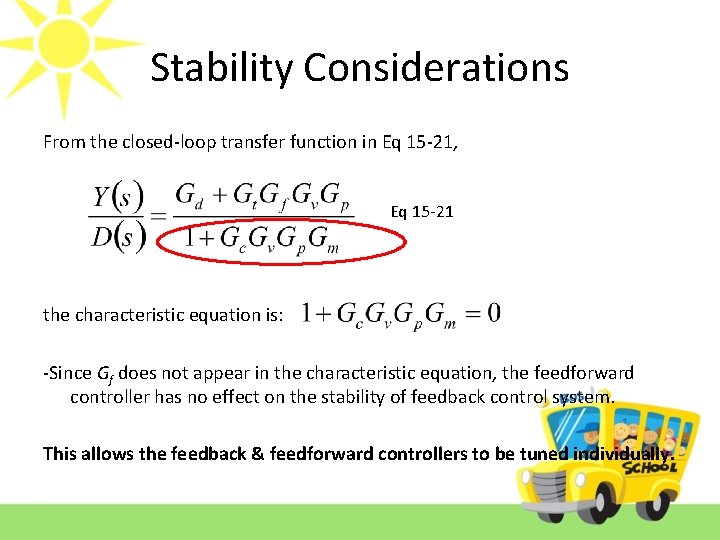 Stability Considerations

From the closed-loop transfer function in Eq 15-21,

$\frac{Y(s)}{D(s)} = \frac{G_d + G_t G_f G_v G_p}{1 + G_c G_v G_p G_m}$ Eq 15-21

the characteristic equation is: $1 + G_c G_v G_p G_m = 0$

-Since $G_f$ does not appear in the characteristic equation, the feedforward controller has no effect on the stability of feedback control system.

This allows the feedback & feedforward controllers to be tuned individually.

SCHOOL